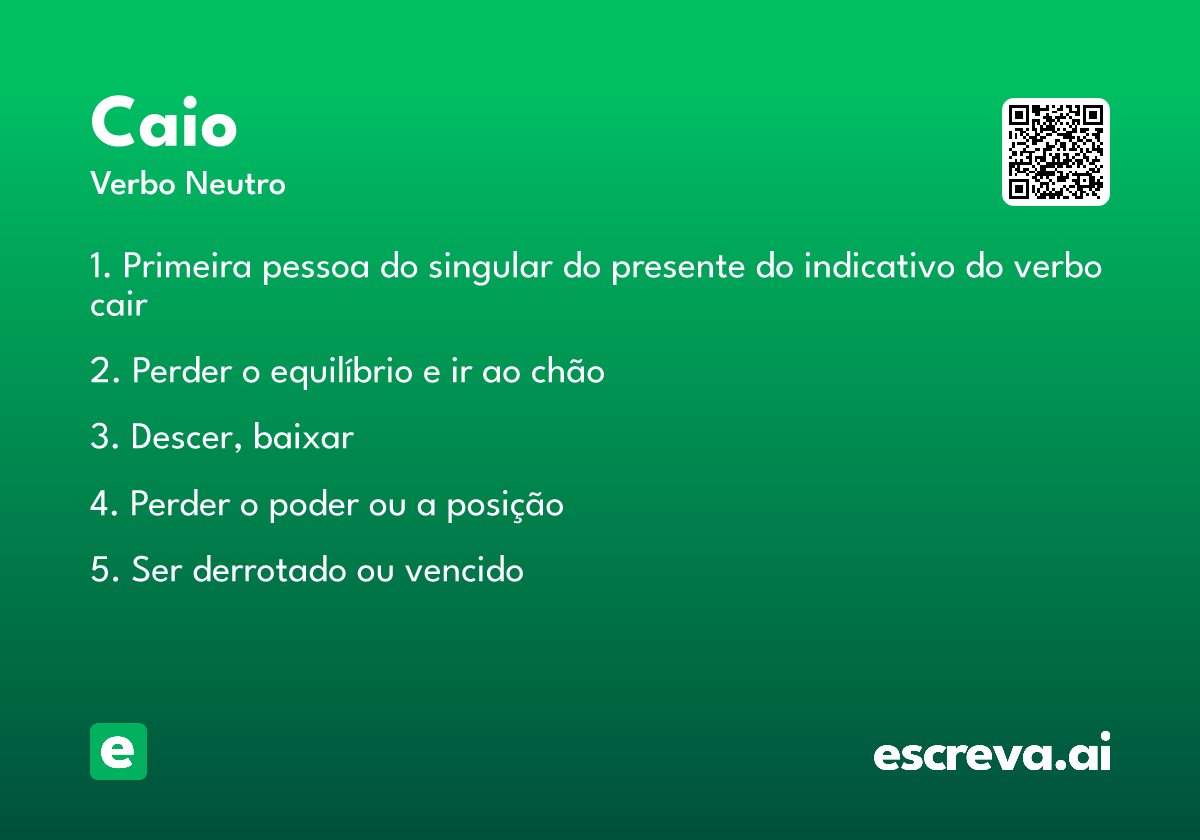 Caio
Verbo Neutro

1. Primeira pessoa do singular do presente do indicativo do verbo cair

2. Perder o equilíbrio e ir ao chão

3. Descer, baixar

4. Perder o poder ou a posição

5. Ser derrotado ou vencido

e

escreva.ai